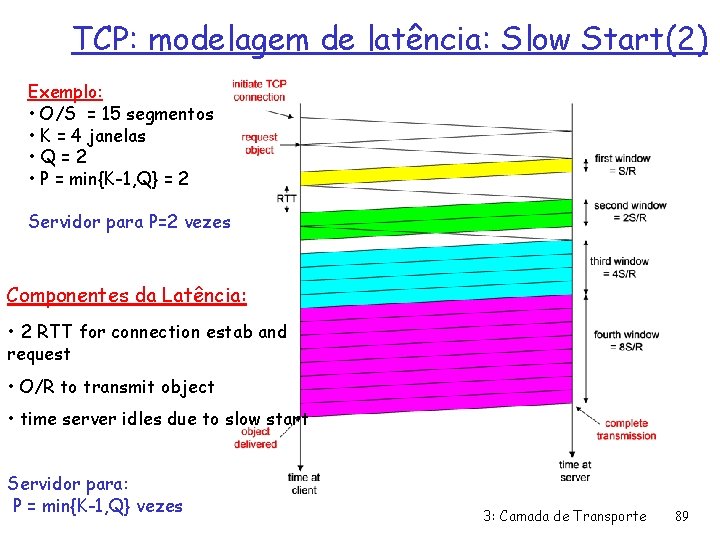 TCP: modelagem de latência: Slow Start(2)

Exemplo:
• O/S = 15 segmentos
• K = 4 janelas
• Q = 2
• P = min{K-1,Q} = 2

Servidor para P=2 vezes

Componentes da Latência:

• 2 RTT for connection estab and request

• O/R to transmit object

• time server idles due to slow start

Servidor para:
P = min{K-1,Q} vezes

initiate TCP connection

request object

RTT

first window = S/R

second window = 2S/R

third window = 4S/R

fourth window = 8S/R

object delivered

complete transmission

time at client

time at server

3: Camada de Transporte 89